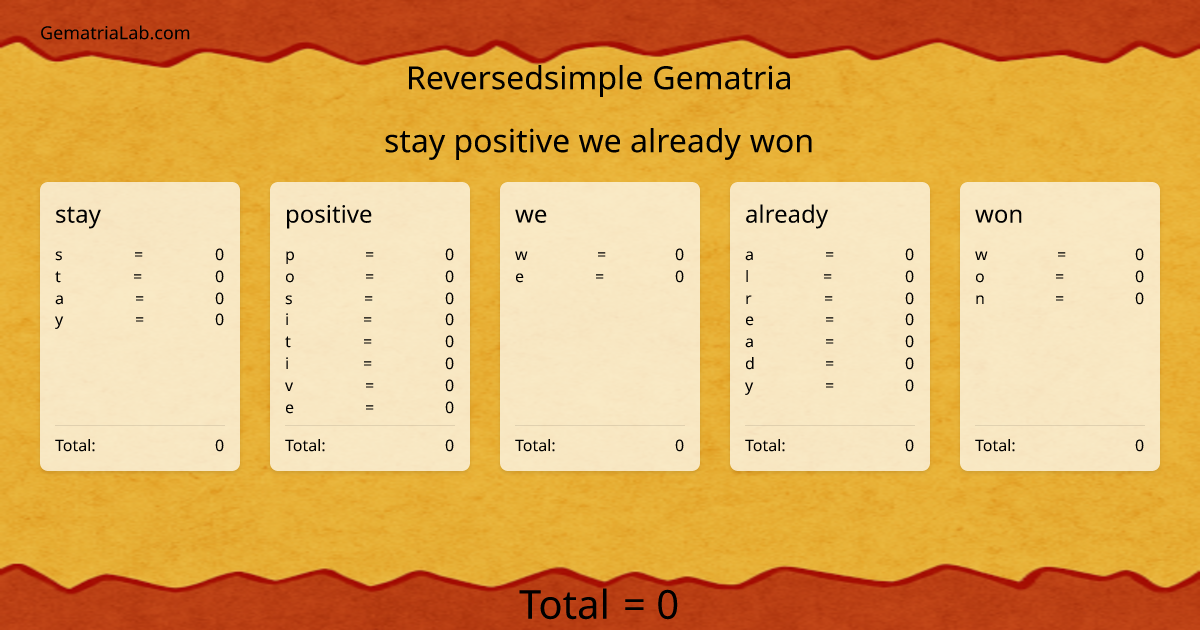 GematriaLab.com

Reversedsimple Gematria

stay positive we already won

stay
s = 0
t = 0
a = 0
y = 0
Total: 0

positive
p = 0
o = 0
s = 0
i = 0
t = 0
i = 0
v = 0
e = 0
Total: 0

we
w = 0
e = 0
Total: 0

already
a = 0
l = 0
r = 0
e = 0
a = 0
d = 0
y = 0
Total: 0

won
w = 0
o = 0
n = 0
Total: 0

Total = 0